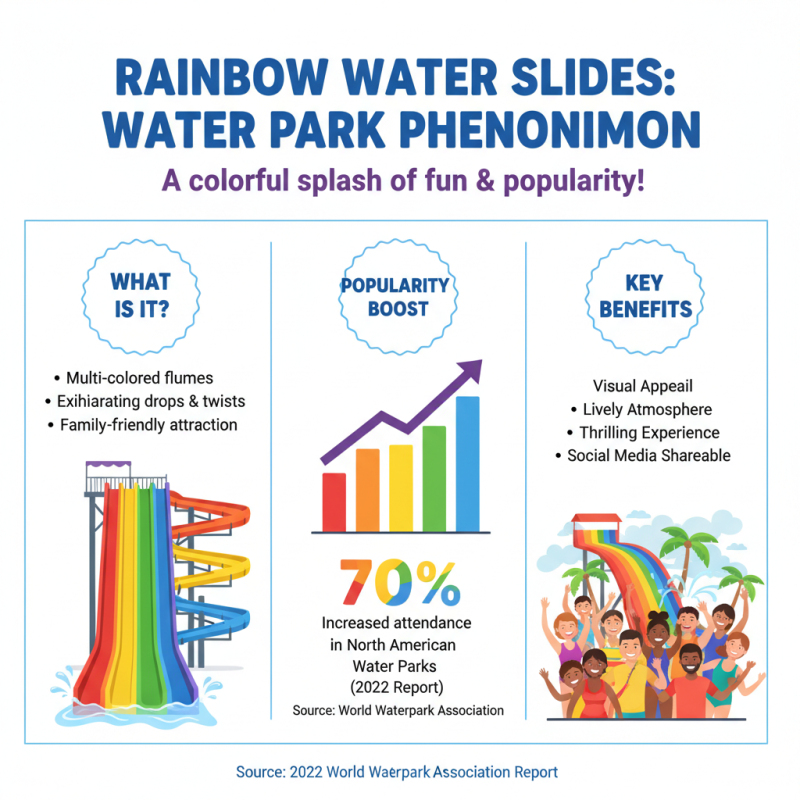 RAINBOW WATER SLIDES: WATER PARK PHENONIMON

A colorful splash of fun & popularity!

WHAT IS IT?

• Multi-colored flumes
• Exihiarating drops & twists
• Family-friendly attraction

POPULARITY BOOST

70%

Increased attendance in North American Water Parks (2022 Report)

Source: World Waterpark Association

KEY BENEFITS

Visual Appeail
• Lively Atmosphere
• Thrilling Experience
• Social Media Shareable

Source: 2022 World Waerpark Association Report